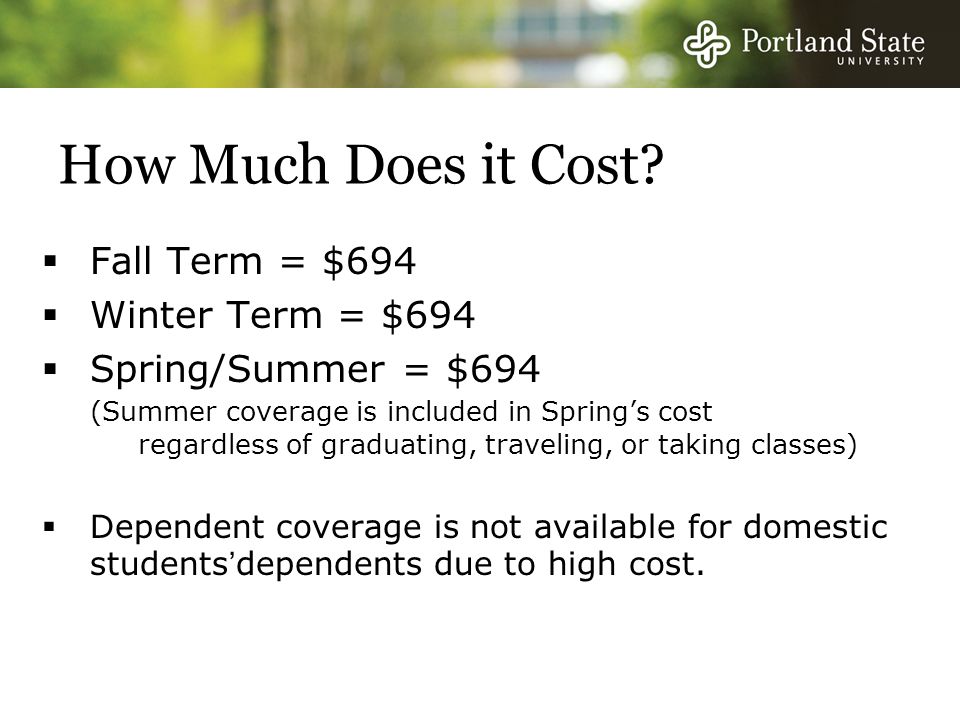 Portland State
UNIVERSITY

How Much Does it Cost?

▪ Fall Term = \$694
▪ Winter Term = \$694
▪ Spring/Summer = \$694
(Summer coverage is included in Spring's cost regardless of graduating, traveling, or taking classes)

▪ Dependent coverage is not available for domestic students'dependents due to high cost.